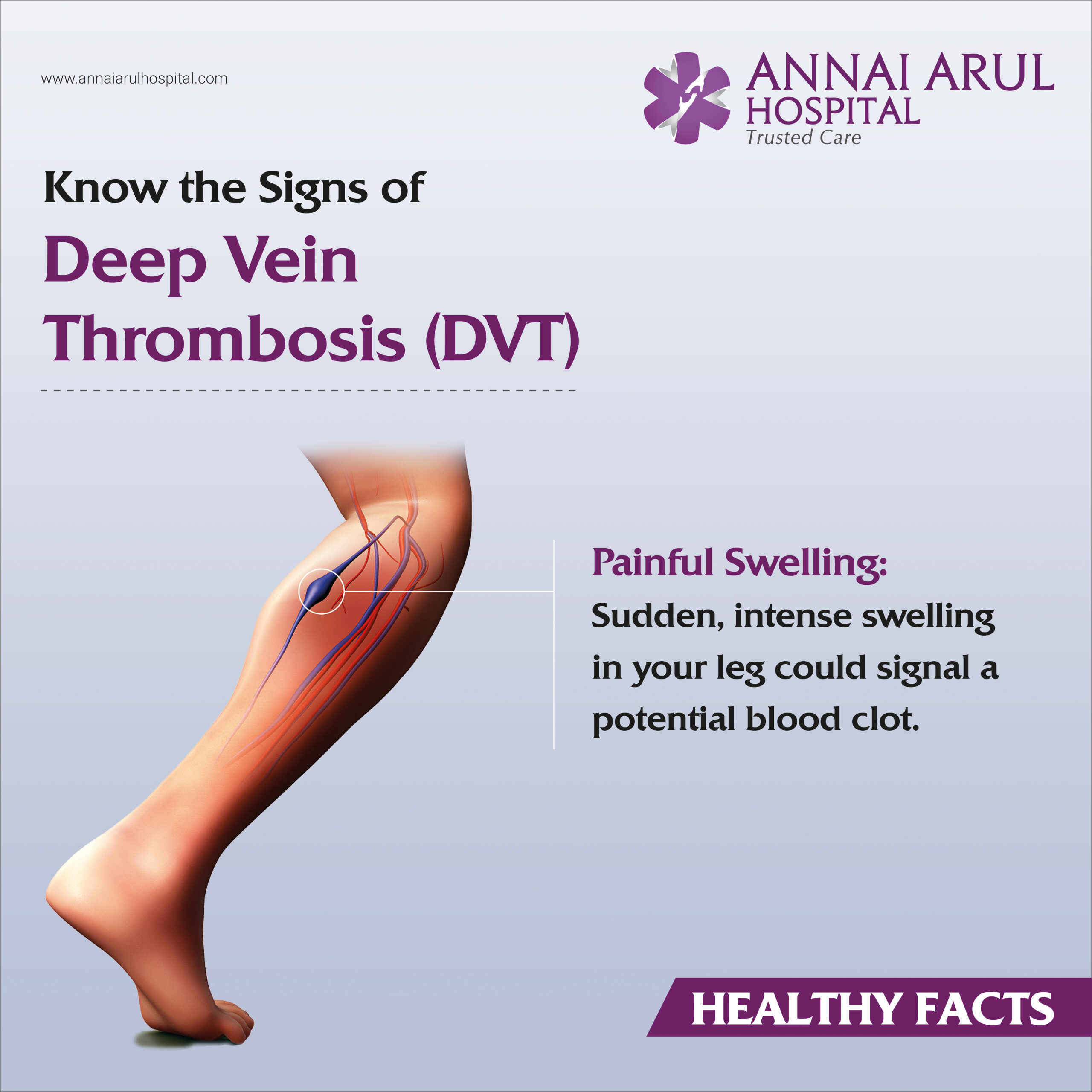 www.annaiarulhospital.com

ANNAI ARUL
HOSPITAL
Trusted Care

Know the Signs of
Deep Vein Thrombosis (DVT)

Painful Swelling:
Sudden, intense swelling in your leg could signal a potential blood clot.

HEALTHY FACTS